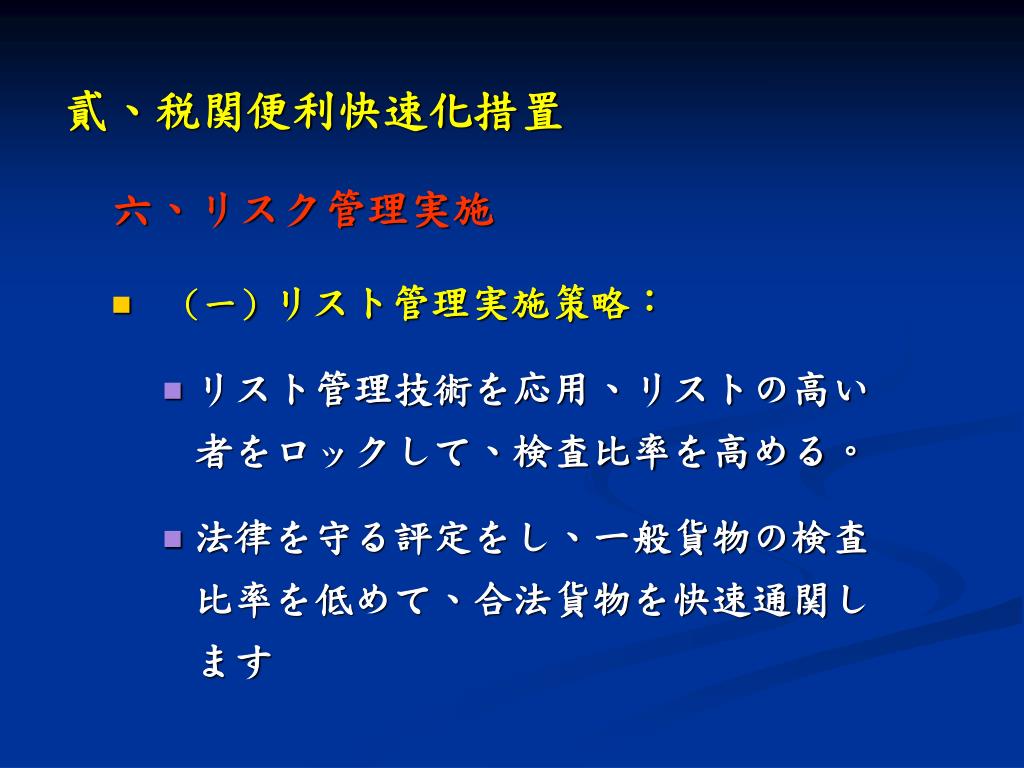 貳、税関便利快速化措置

六、リスク管理実施

■ （一）リスト管理実施策略：

■ リスト管理技術を応用、リストの高い者をロックして、検査比率を高める。

■ 法律を守る評定をし、一般貨物の検査比率を低めて、合法貨物を快速通関します